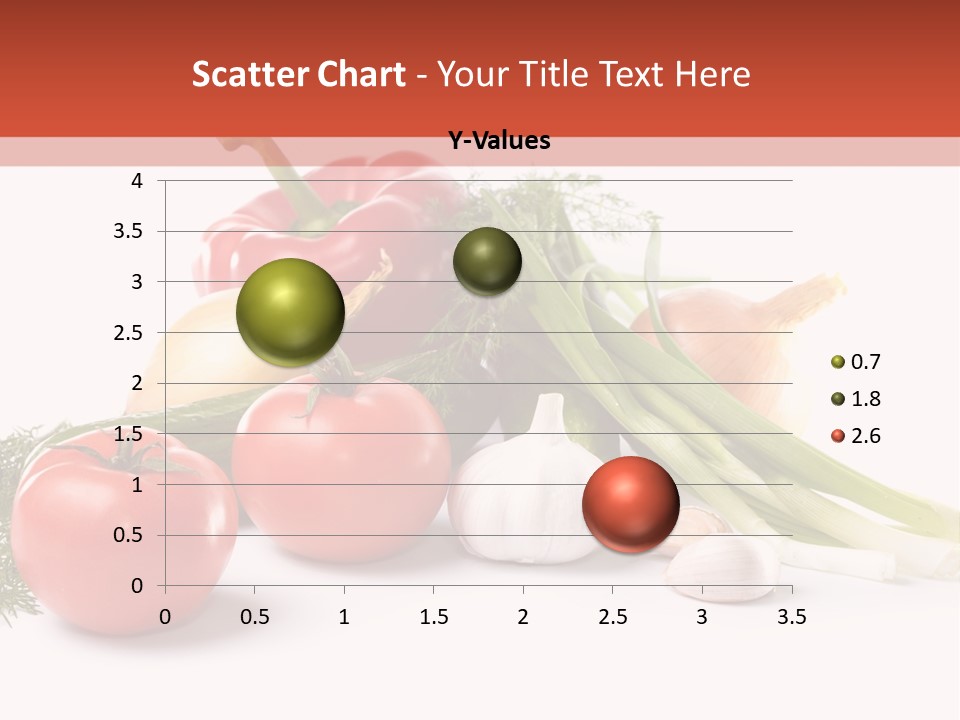 Scatter Chart - Your Title Text Here

Y-Values

4
3.5
3
2.5
2
1.5
1
0.5
0

0 0.5 1 1.5 2 2.5 3 3.5

0.7
1.8
2.6